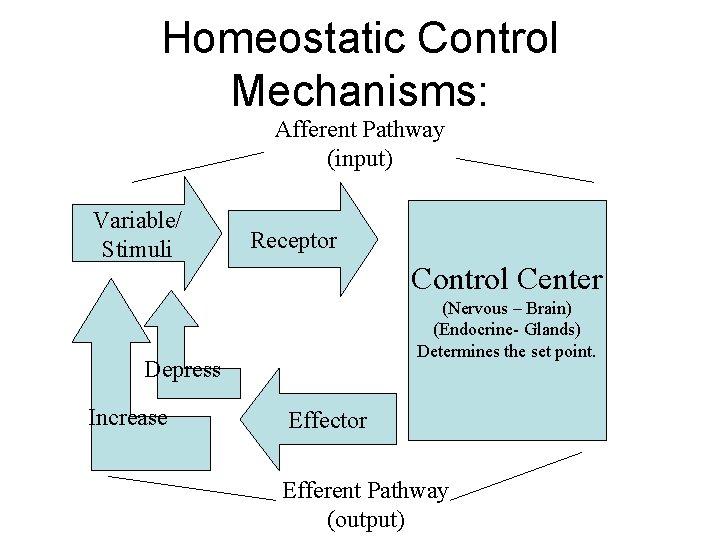 Homeostatic Control Mechanisms:

Afferent Pathway
(input)

Variable/
Stimuli

Receptor

Control Center
(Nervous – Brain)
(Endocrine- Glands)
Determines the set point.

Depress

Increase

Effector

Efferent Pathway
(output)